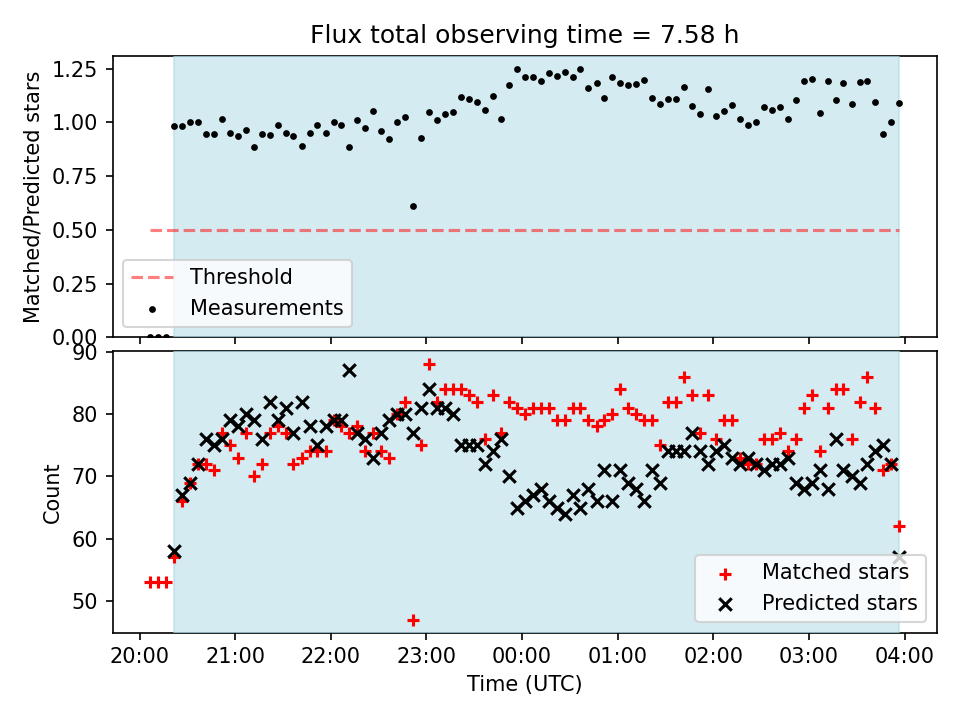 Flux total observing time = 7.58 h

Matched/Predicted stars

1.25
1.00
0.75
0.50
0.25
0.00

Threshold
Measurements

Count

90
80
70
60
50

Matched stars
Predicted stars

20:00
21:00
22:00
23:00
00:00
01:00
02:00
03:00
04:00

Time (UTC)